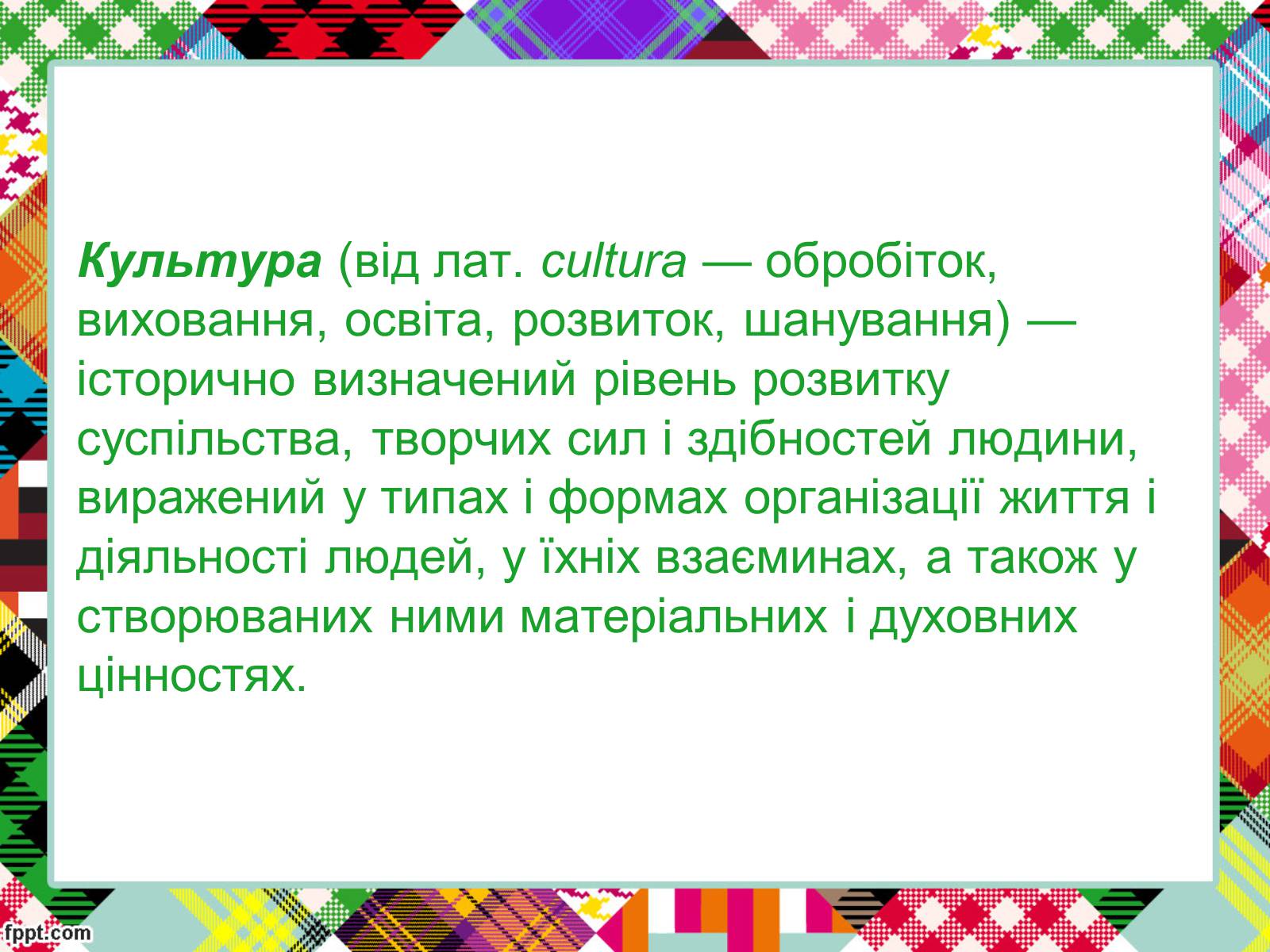 Культура (від лат. cultura — обробіток, виховання, освіта, розвиток, шанування) — історично визначений рівень розвитку суспільства, творчих сил і здібностей людини, виражений у типах і формах організації життя і діяльності людей, у їхніх взаєминах, а також у створюваних ними матеріальних і духовних цінностях.

fppt.com